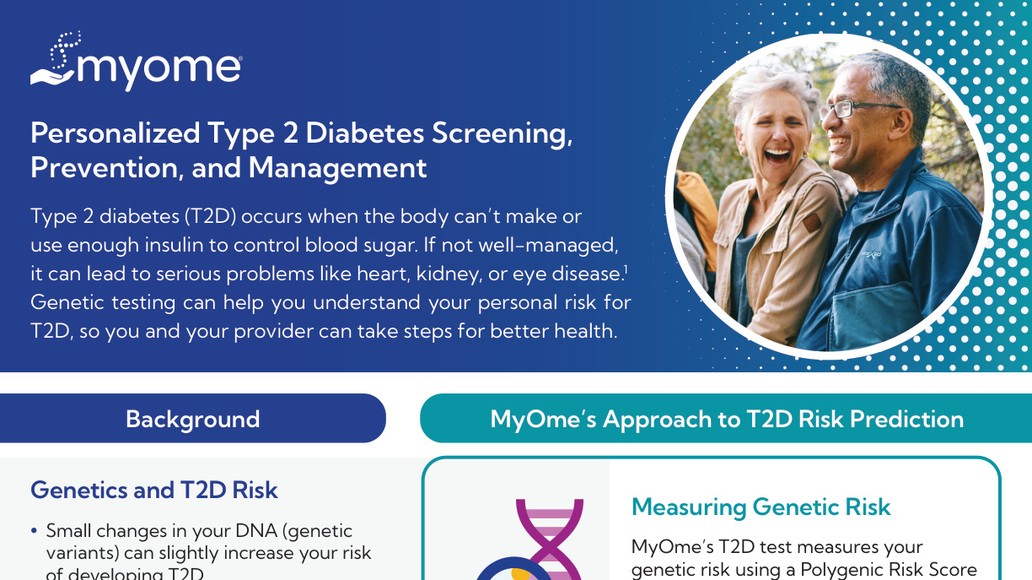 myome

Personalized Type 2 Diabetes Screening, Prevention, and Management

Type 2 diabetes (T2D) occurs when the body can't make or use enough insulin to control blood sugar. If not well-managed, it can lead to serious problems like heart, kidney, or eye disease.$^1$ Genetic testing can help you understand your personal risk for T2D, so you and your provider can take steps for better health.

Background

Genetics and T2D Risk

• Small changes in your DNA (genetic variants) can slightly increase your risk of developing T2D

MyOme's Approach to T2D Risk Prediction

Measuring Genetic Risk

MyOme's T2D test measures your genetic risk using a Polygenic Risk Score